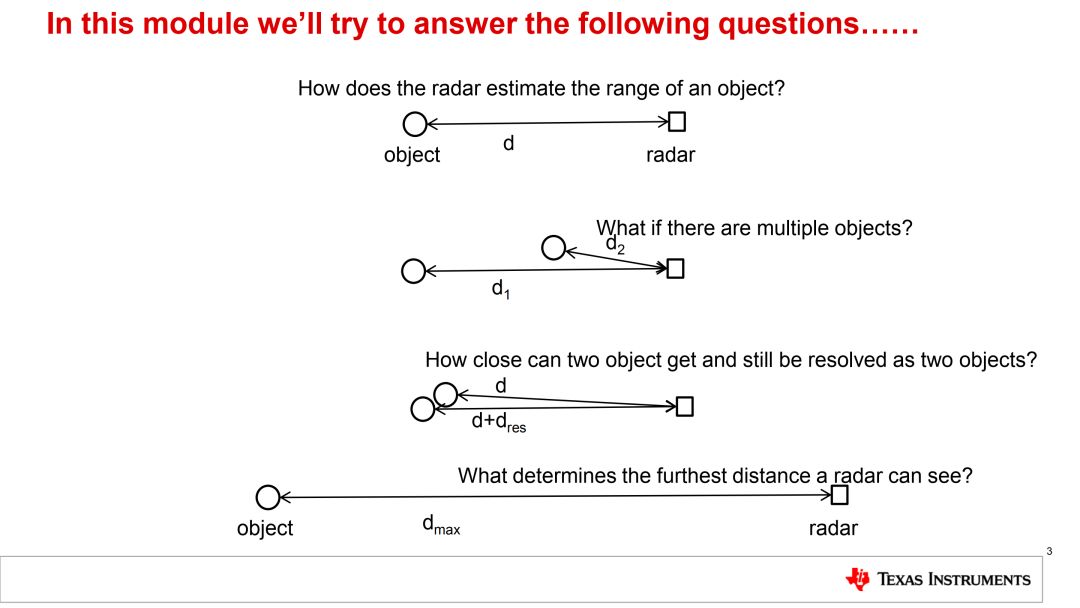 In this module we'll try to answer the following questions……

How does the radar estimate the range of an object?

object d radar

What if there are multiple objects?

$d_2$

$d_1$

How close can two object get and still be resolved as two objects?

d

$d+d_{res}$

What determines the furthest distance a radar can see?

object $d_{max}$ radar

3

TEXAS INSTRUMENTS